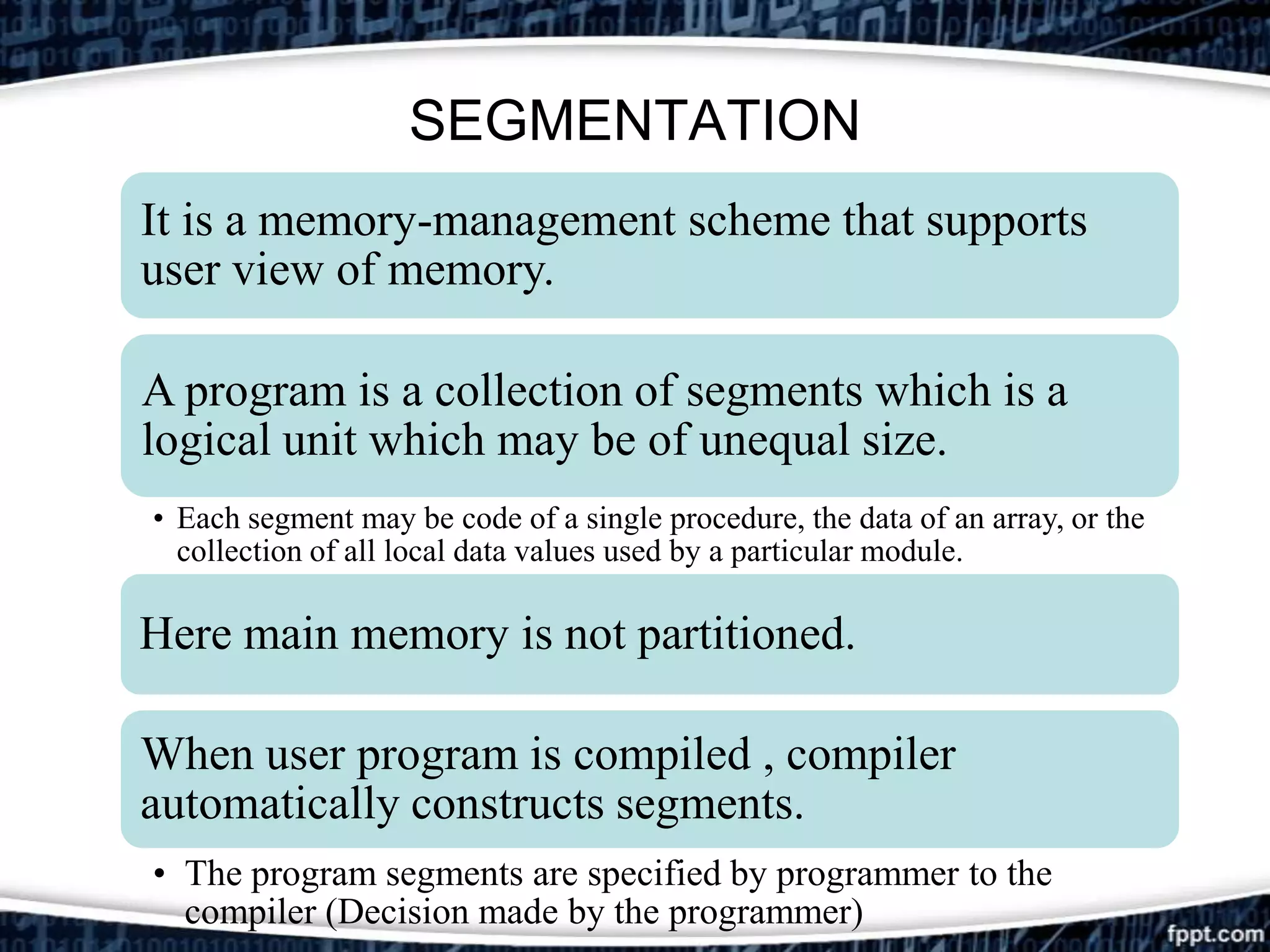 SEGMENTATION

It is a memory-management scheme that supports user view of memory.

A program is a collection of segments which is a logical unit which may be of unequal size.

• Each segment may be code of a single procedure, the data of an array, or the collection of all local data values used by a particular module.

Here main memory is not partitioned.

When user program is compiled , compiler automatically constructs segments.

• The program segments are specified by programmer to the compiler (Decision made by the programmer)

fppt.com